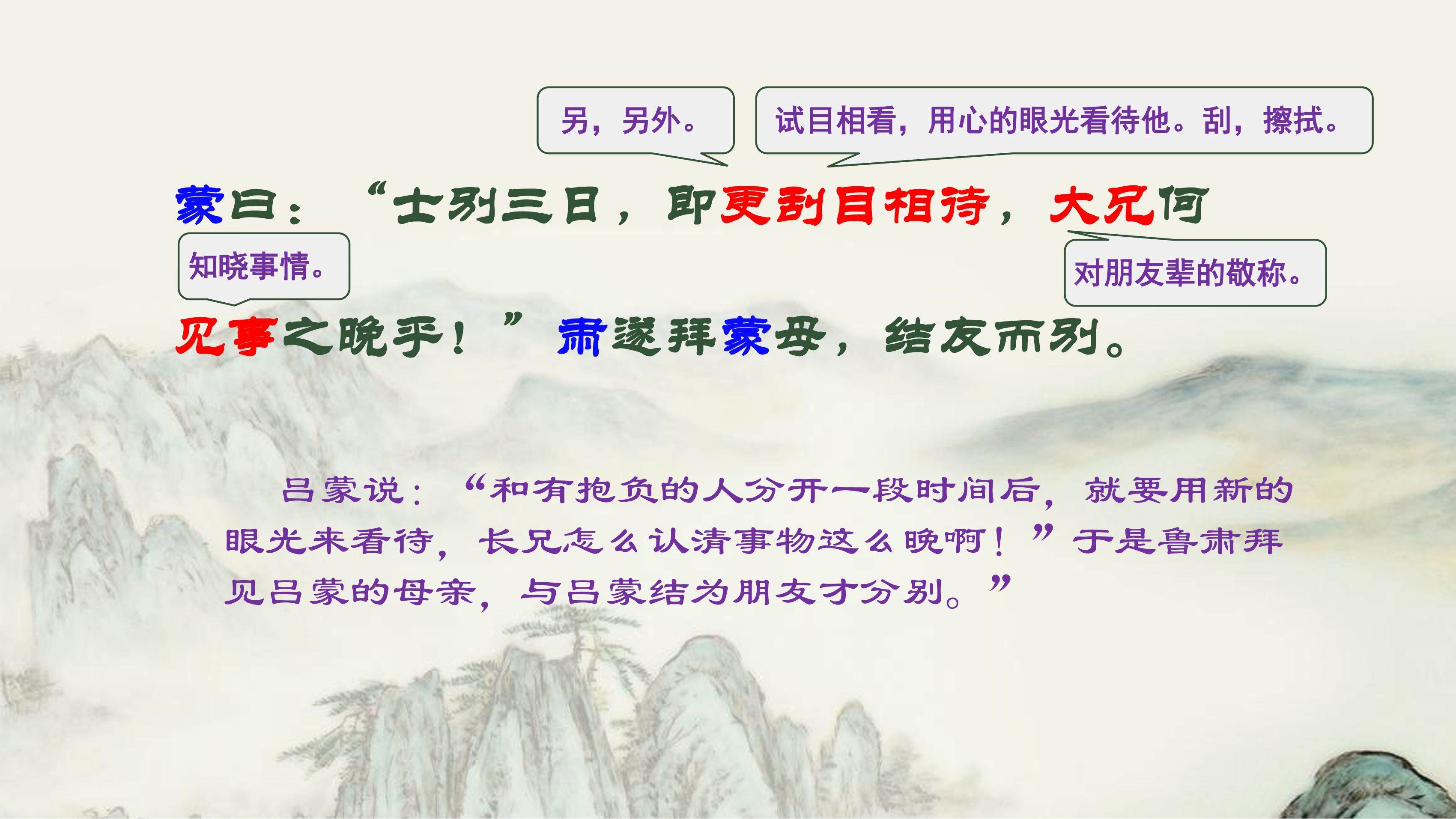 另，另外。

试目相看，用心的眼光看待他。刮，擦拭。

蒙曰：“士别三日，即更刮目相待，大兄何

知晓事情。

对朋友辈的敬称。

见事之晚乎！”肃遂拜蒙母，结友而别。

吕蒙说：“和有抱负的人分开一段时间后，就要用新的眼光来看待，长兄怎么认清事物这么晚啊！”于是鲁肃拜见吕蒙的母亲，与吕蒙结为朋友才分别。”